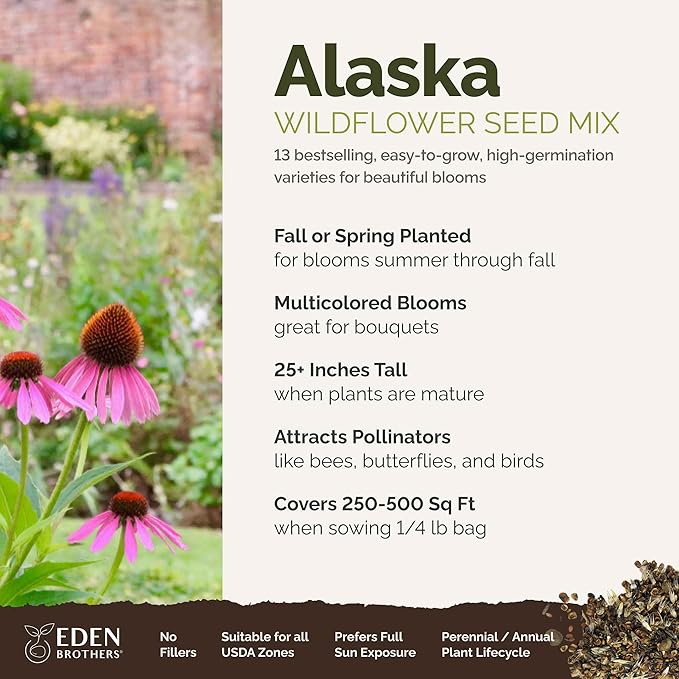 Alaska
WILDFLOWER SEED MIX
13 bestselling, easy-to-grow, high-germination varieties for beautiful blooms

Fall or Spring Planted
for blooms summer through fall

Multicolored Blooms
great for bouquets

25+ Inches Tall
when plants are mature

Attracts Pollinators
like bees, butterflies, and birds

Covers 250-500 Sq Ft
when sowing 1/4 lb bag

EDEN BROTHERS®

No Fillers

Suitable for all USDA Zones

Prefers Full Sun Exposure

Perennial / Annual Plant Lifecycle